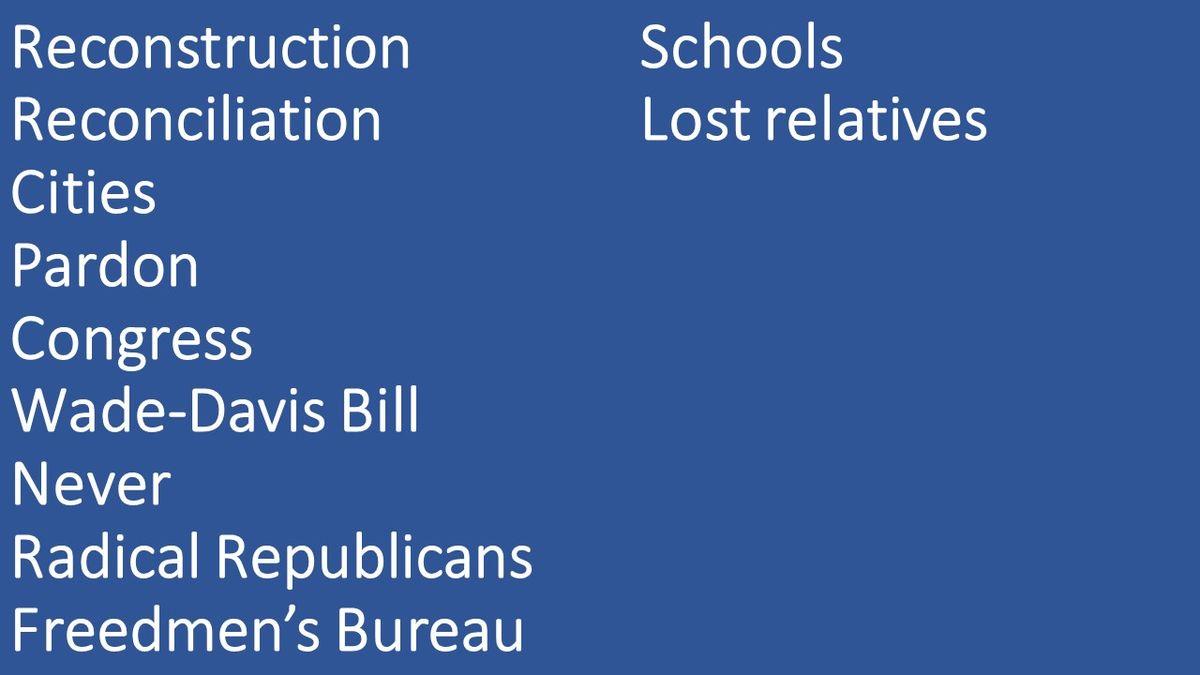 Reconstruction
Reconciliation
Cities
Pardon
Congress
Wade-Davis Bill
Never
Radical Republicans
Freedmen’s Bureau

Schools
Lost relatives